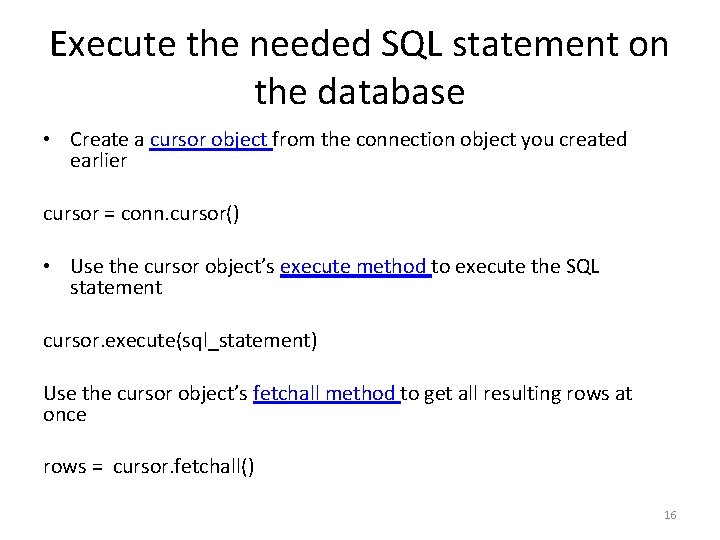 Execute the needed SQL statement on the database

• Create a cursor object from the connection object you created earlier

cursor = conn.cursor()

• Use the cursor object's execute method to execute the SQL statement

cursor.execute(sql_statement)

Use the cursor object's fetchall method to get all resulting rows at once

rows = cursor.fetchall()

16